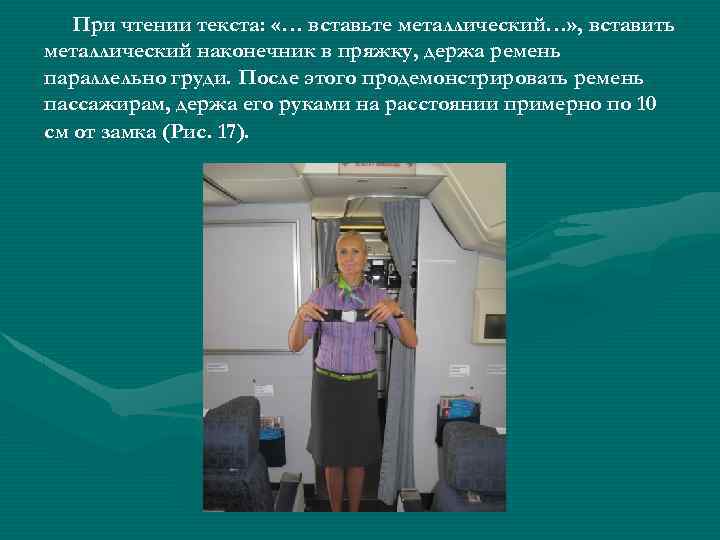 При чтении текста: «… вставьте металлический…», вставить металлический наконечник в пряжку, держа ремень параллельно груди. После этого продемонстрировать ремень пассажирам, держа его руками на расстоянии примерно по 10 см от замка (Рис. 17).